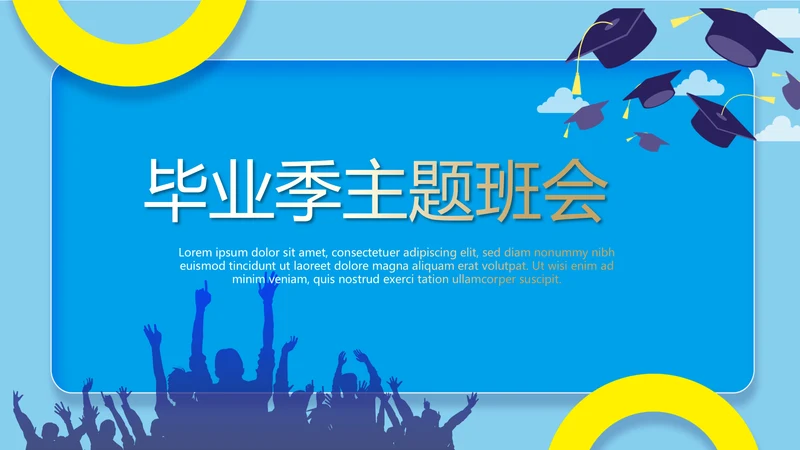 毕业季主题班会

Lorem ipsum dolor sit amet, consectetuer adipiscing elit, sed diam nonummy nibh euismod tincidunt ut laoreet dolore magna aliquam erat volutpat. Ut wisi enim ad minim veniam, quis nostrud exerci tation ullamcorper suscipit.